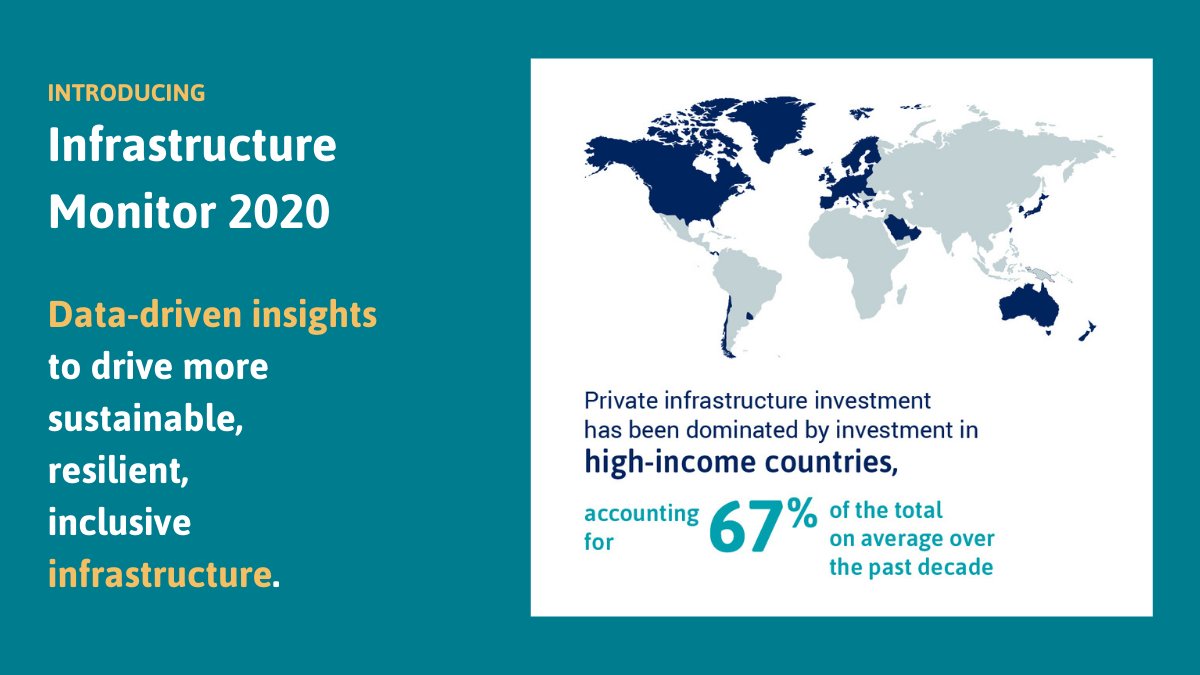 INTRODUCING
Infrastructure Monitor 2020

Data-driven insights to drive more sustainable, resilient, inclusive infrastructure.

Private infrastructure investment has been dominated by investment in high-income countries,

accounting for 67% of the total on average over the past decade